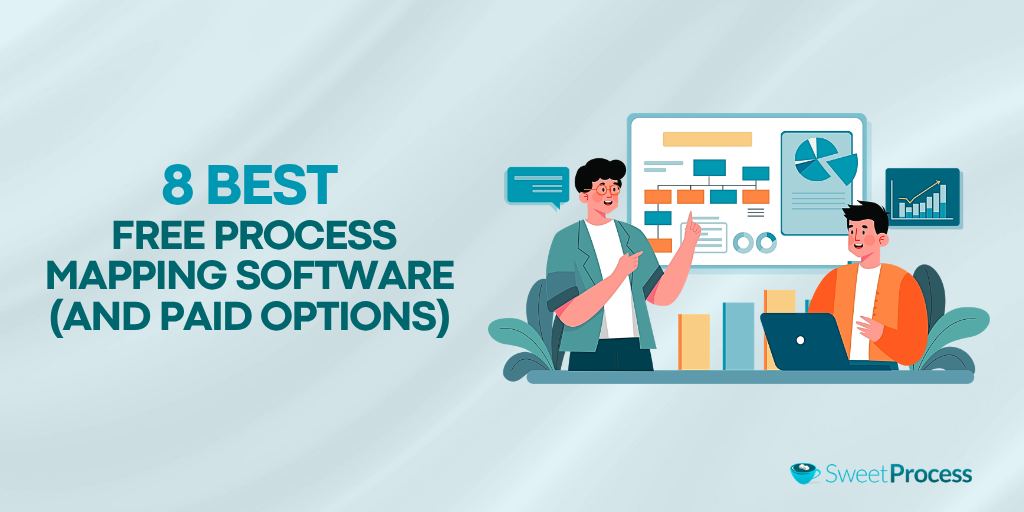 8 BEST
FREE PROCESS MAPPING SOFTWARE (AND PAID OPTIONS)

SweetProcess